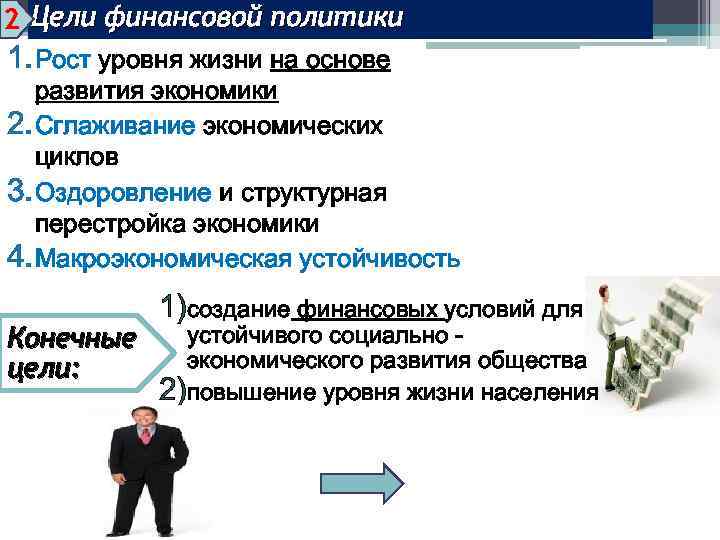 2 Цели финансовой политики

1. Рост уровня жизни на основе развития экономики

2. Сглаживание экономических циклов

3. Оздоровление и структурная перестройка экономики

4. Макроэкономическая устойчивость

Конечные цели:

1) создание финансовых условий для устойчивого социально - экономического развития общества

2) повышение уровня жизни населения